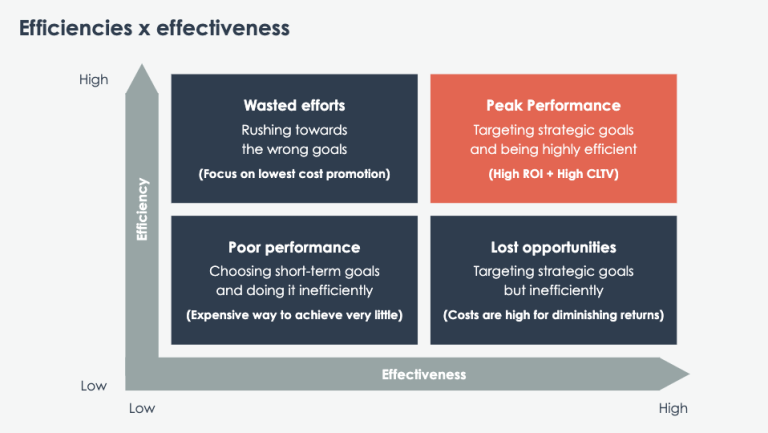 Efficiencies x effectiveness

High

Efficiency

Low

Wasted efforts
Rushing towards the wrong goals
(Focus on lowest cost promotion)

Peak Performance
Targeting strategic goals and being highly efficient
(High ROI + High CLTV)

Poor performance
Choosing short-term goals and doing it inefficiently
(Expensive way to achieve very little)

Lost opportunities
Targeting strategic goals but inefficiently
(Costs are high for diminishing returns)

Effectiveness

Low

High